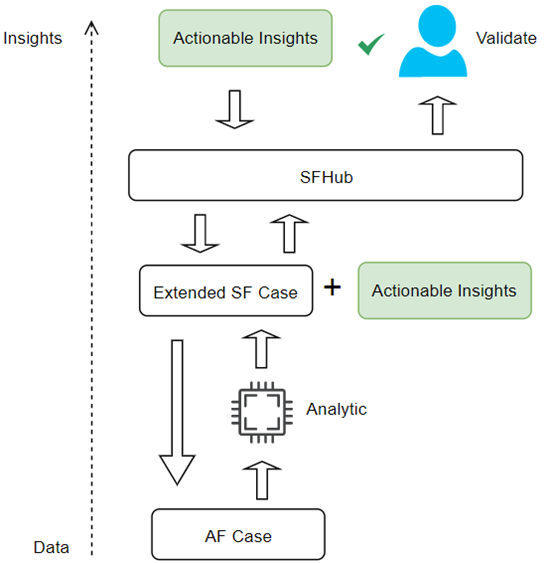 Insights

Actionable Insights

Validate

SFHub

Extended SF Case

+

Actionable Insights

Analytic

AF Case

Data